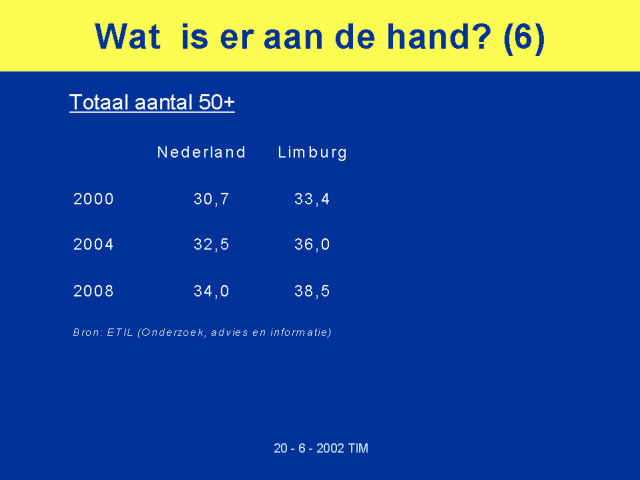 Wat is er aan de hand? (6)

Totaal aantal 50+

|  | Nederland | Limburg |
|---|---|---|
| 2000 | 30,7 | 33,4 |
| 2004 | 32,5 | 36,0 |
| 2008 | 34,0 | 38,5 |

Bron: ETIL (Onderzoek, advies en informatie)

20 - 6 - 2002 TIM